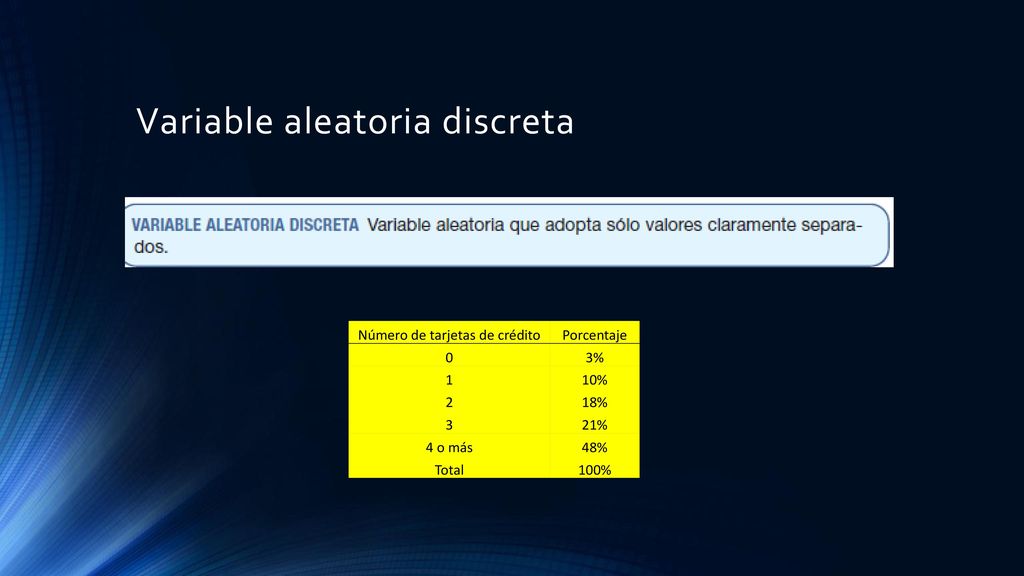 Variable aleatoria discreta

VARIABLE ALEATORIA DISCRETA Variable aleatoria que adopta sólo valores claramente separados.

| Número de tarjetas de crédito | Porcentaje |
|---|---|
| 0 | 3% |
| 1 | 10% |
| 2 | 18% |
| 3 | 21% |
| 4 o más | 48% |
| Total | 100% |